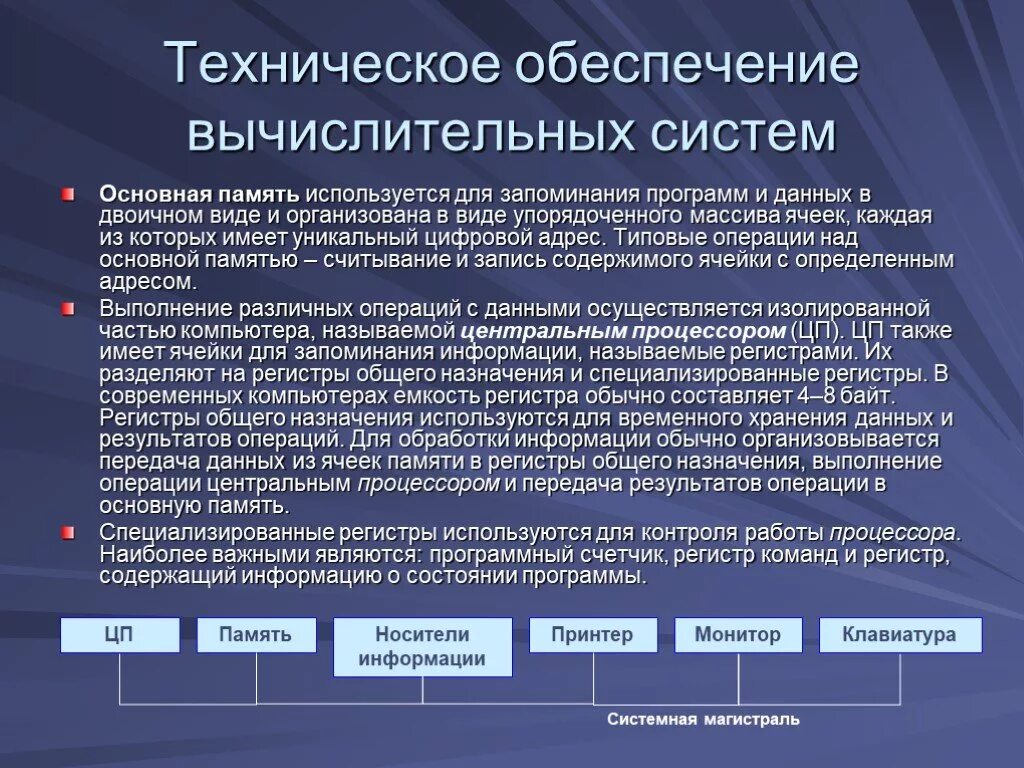 Техническое обеспечение вычислительных систем

Основная память используется для запоминания программ и данных в двоичном виде и организована в виде упорядоченного массива ячеек, каждая из которых имеет уникальный цифровой адрес. Типовые операции над основной памятью – считывание и запись содержимого ячейки с определенным адресом.

Выполнение различных операций с данными осуществляется изолированной частью компьютера, называемой центральным процессором (ЦП). ЦП также имеет ячейки для запоминания информации, называемые регистрами. Их разделяют на регистры общего назначения и специализированные регистры. В современных компьютерах емкость регистра обычно составляет 4–8 байт. Регистры общего назначения используются для временного хранения данных и результатов операций. Для обработки информации обычно организовывается передача данных из ячеек памяти в регистры общего назначения, выполнение операции центральным процессором и передача результатов операции в основную память.

Специализированные регистры используются для контроля работы процессора. Наиболее важными являются: программный счетчик, регистр команд и регистр, содержащий информацию о состоянии программы.

ЦП

Память

Носители информации

Принтер

Монитор

Клавиатура

Системная магистраль